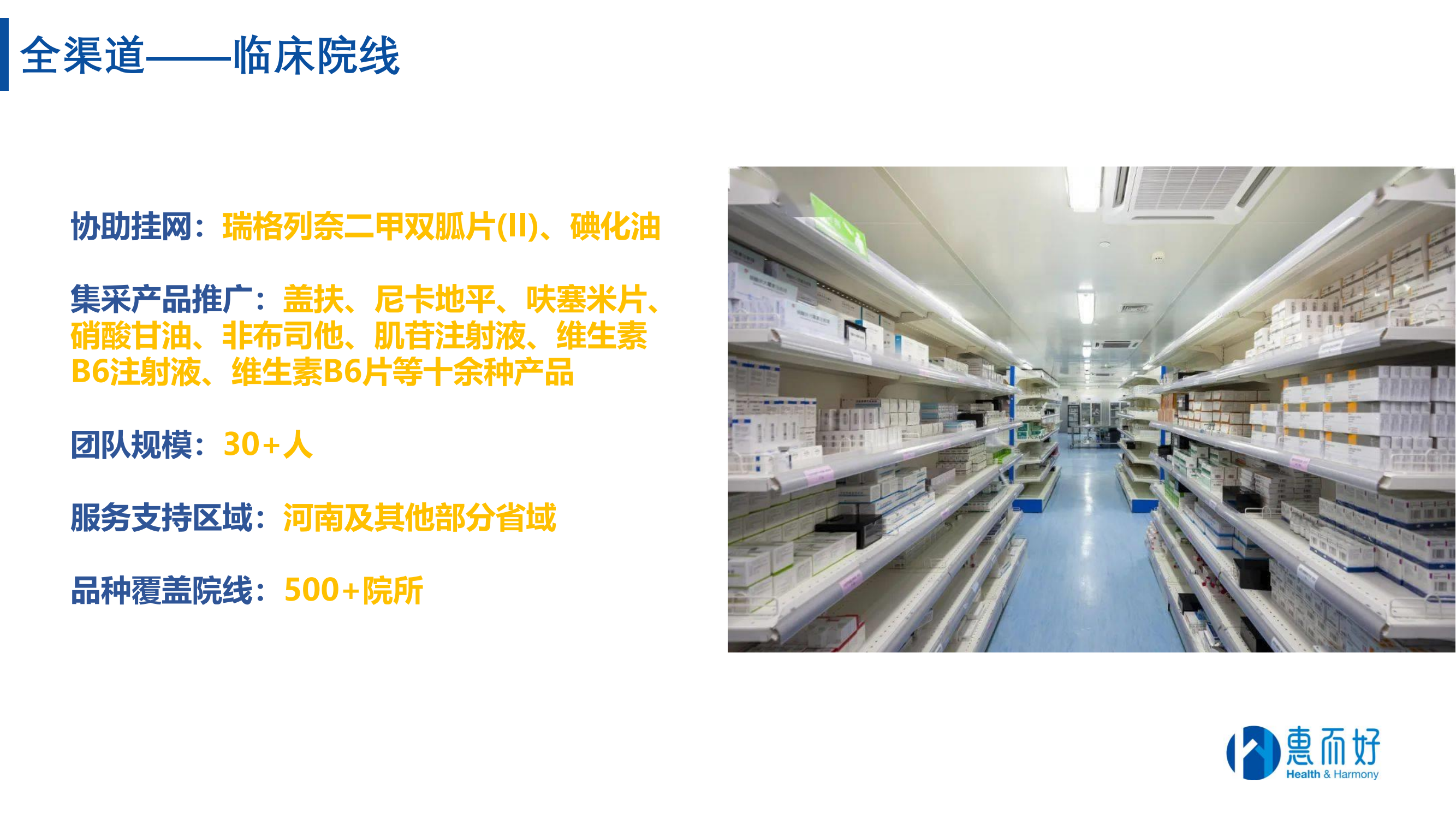 全渠道——临床院线

协助挂网：瑞格列奈二甲双胍片(II)、碘化油

集采产品推广：盖扶、尼卡地平、呋塞米片、硝酸甘油、非布司他、肌苷注射液、维生素B6注射液、维生素B6片等十余种产品

团队规模：30+人

服务支持区域：河南及其他部分省域

品种覆盖院线：500+院所

惠而好
Health & Harmony